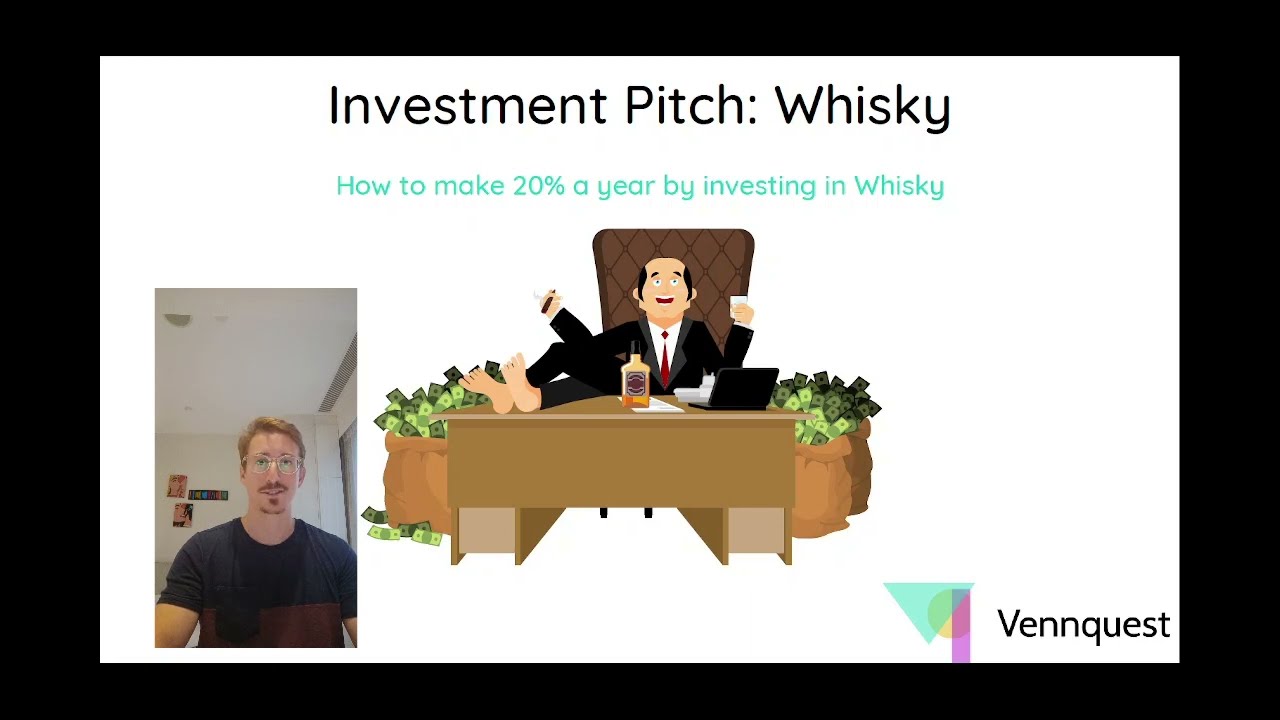 Investment Pitch: Whisky

How to make 20% a year by investing in Whisky

Vennquest